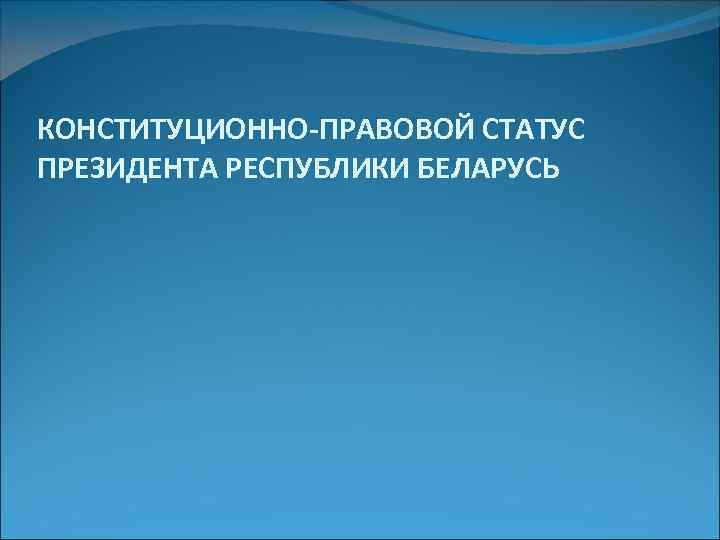 КОНСТИТУЦИОННО-ПРАВОВОЙ СТАТУС ПРЕЗИДЕНТА РЕСПУБЛИКИ БЕЛАРУСЬ